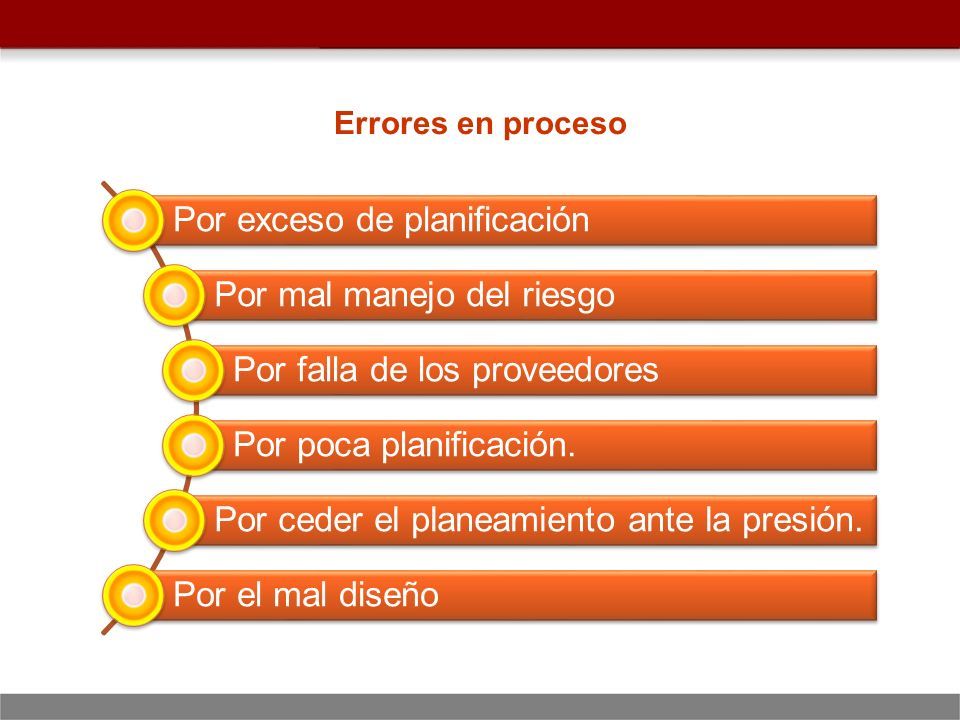 Errores en proceso

Por exceso de planificación

Por mal manejo del riesgo

Por falla de los proveedores

Por poca planificación.

Por ceder el planeamiento ante la presión.

Por el mal diseño